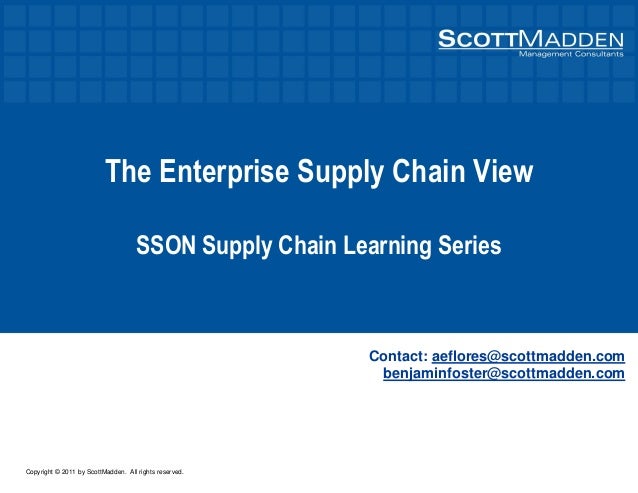 SCOTTMADDEN
Management Consultants

The Enterprise Supply Chain View

SSON Supply Chain Learning Series

Contact: aeflores@scottmadden.com
benjaminfoster@scottmadden.com

Copyright © 2011 by ScottMadden. All rights reserved.